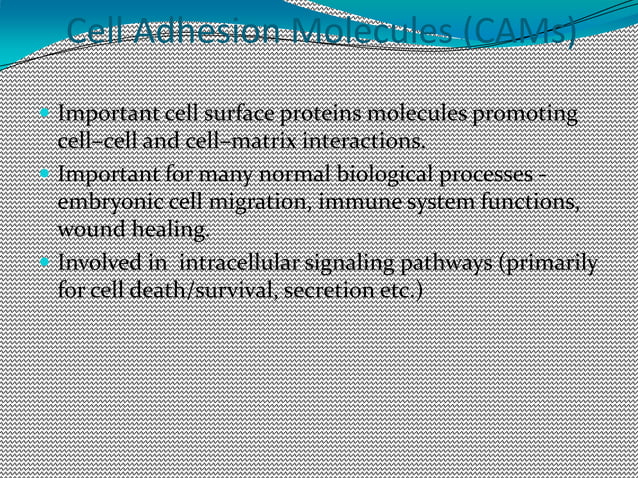 Cell Adhesion Molecules (CAMs)

Important cell surface proteins molecules promoting cell–cell and cell–matrix interactions.

Important for many normal biological processes - embryonic cell migration, immune system functions, wound healing.

Involved in intracellular signaling pathways (primarily for cell death/survival, secretion etc.)